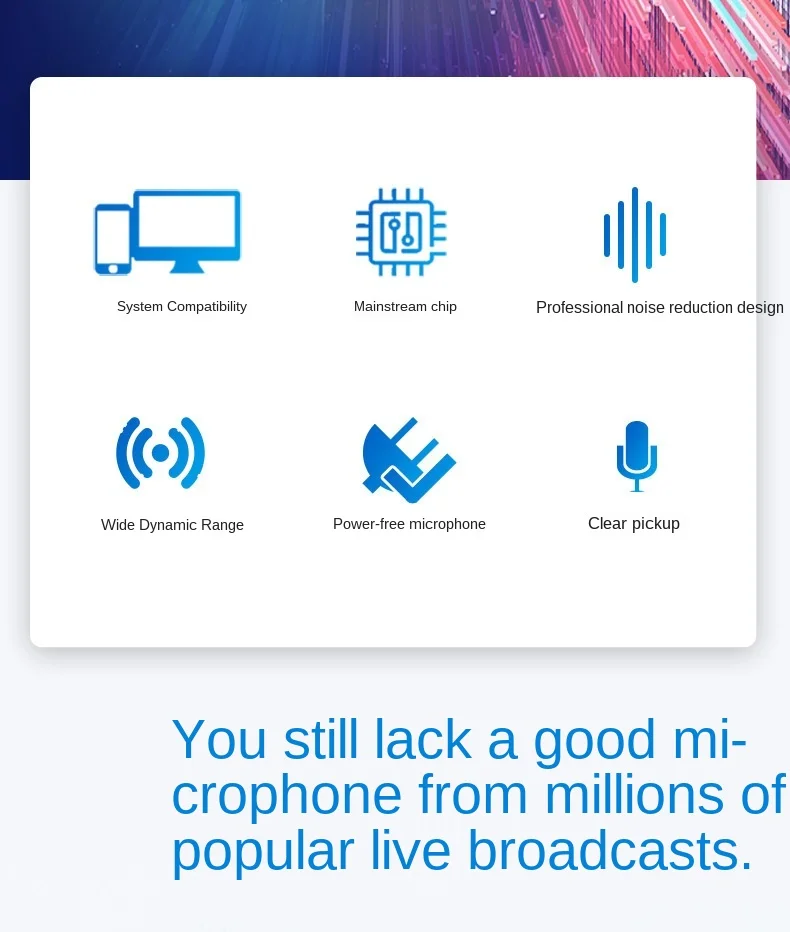 System Compatibility

Mainstream chip

Professional noise reduction design

Wide Dynamic Range

Power-free microphone

Clear pickup

You still lack a good microphone from millions of popular live broadcasts.